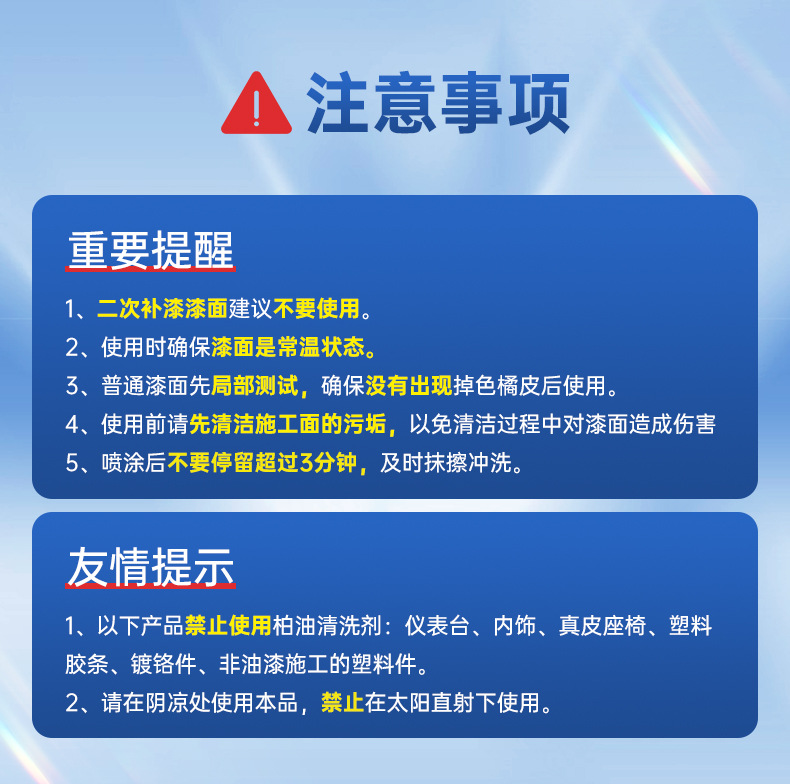 注意事项

重要提醒

1、二次补漆漆面建议不要使用。

2、使用时确保漆面是常温状态。

3、普通漆面先局部测试，确保没有出现掉色橘皮后使用。

4、使用前请先清洁施工面的污垢，以免清洁过程中对漆面造成伤害

5、喷涂后不要停留超过3分钟，及时抹擦冲洗。

友情提示

1、以下产品禁止使用柏油清洗剂：仪表台、内饰、真皮座椅、塑料胶条、镀铬件、非油漆施工的塑料件。

2、请在阴凉处使用本品，禁止在太阳直射下使用。